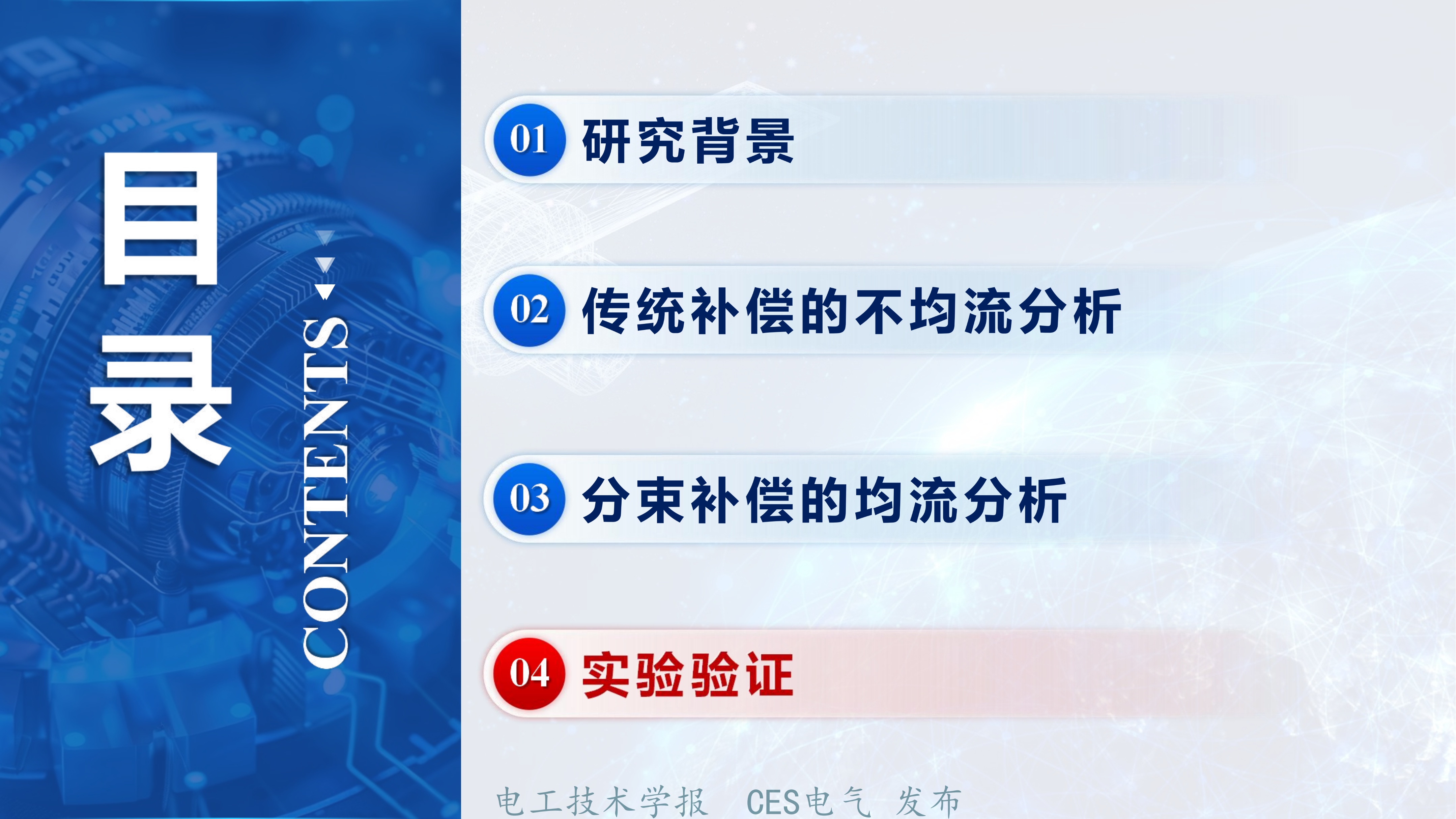 目录

CONTENTS

01 研究背景

02 传统补偿的不均流分析

03 分束补偿的均流分析

04 实验验证

电工技术学报 CES电气 发布